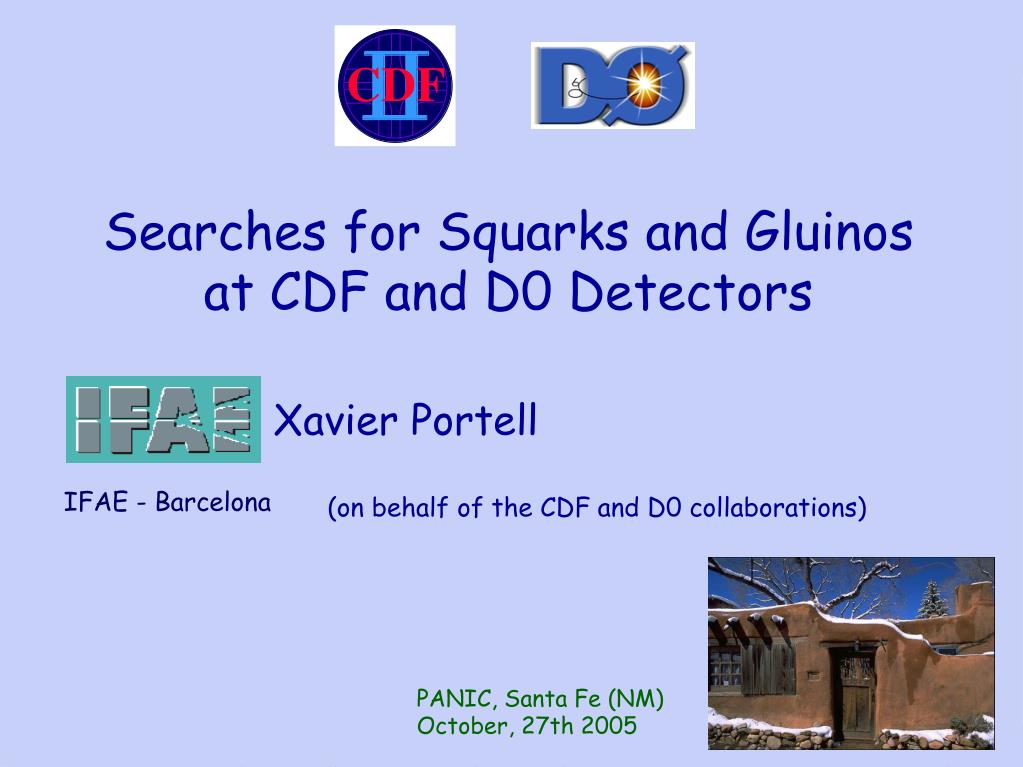 CDF II

DØ

Searches for Squarks and Gluinos at CDF and D0 Detectors

IFAE

Xavier Portell

IFAE - Barcelona

(on behalf of the CDF and D0 collaborations)

PANIC, Santa Fe (NM)
October, 27th 2005